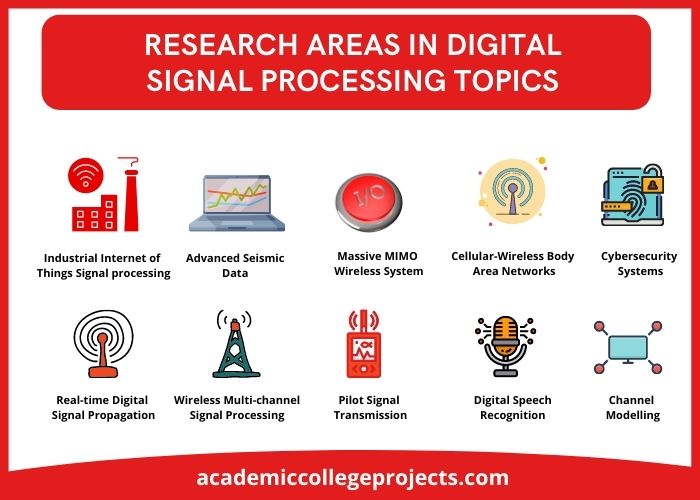 RESEARCH AREAS IN DIGITAL SIGNAL PROCESSING TOPICS

I/O

Industrial Internet of Things Signal processing

Advanced Seismic Data

Massive MIMO Wireless System

Cellular-Wireless Body Area Networks

Cybersecurity Systems

Real-time Digital Signal Propagation

Wireless Multi-channel Signal Processing

Pilot Signal Transmission

Digital Speech Recognition

Channel Modelling

academiccollegeprojects.com